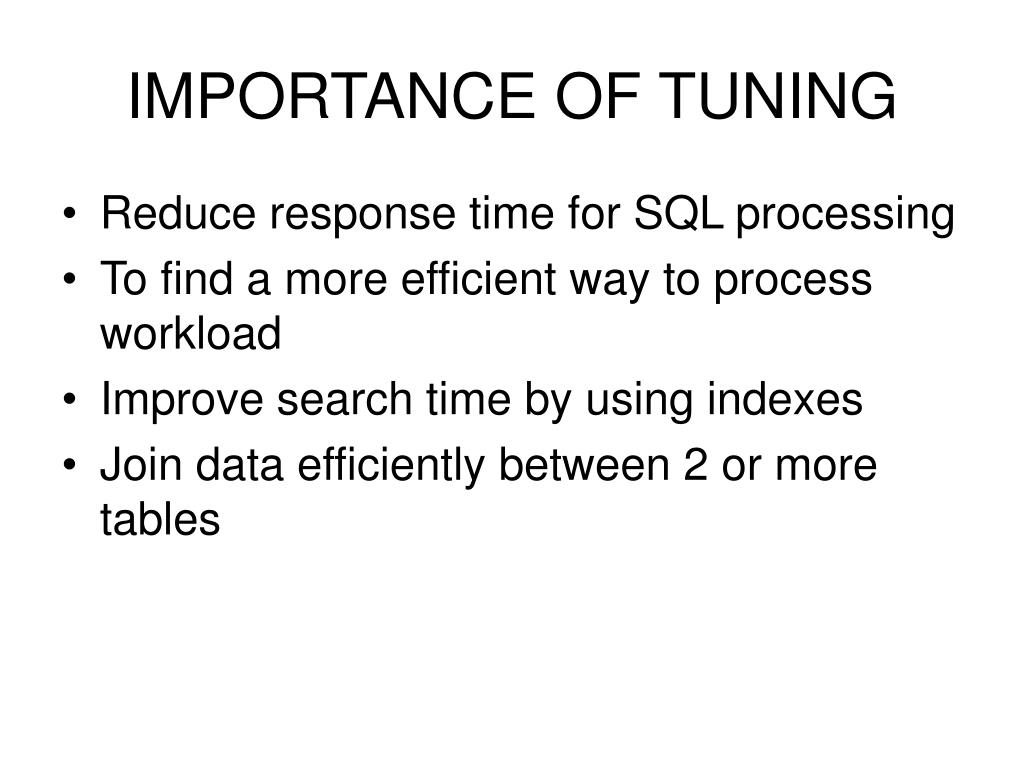 IMPORTANCE OF TUNING

• Reduce response time for SQL processing
• To find a more efficient way to process workload
• Improve search time by using indexes
• Join data efficiently between 2 or more tables